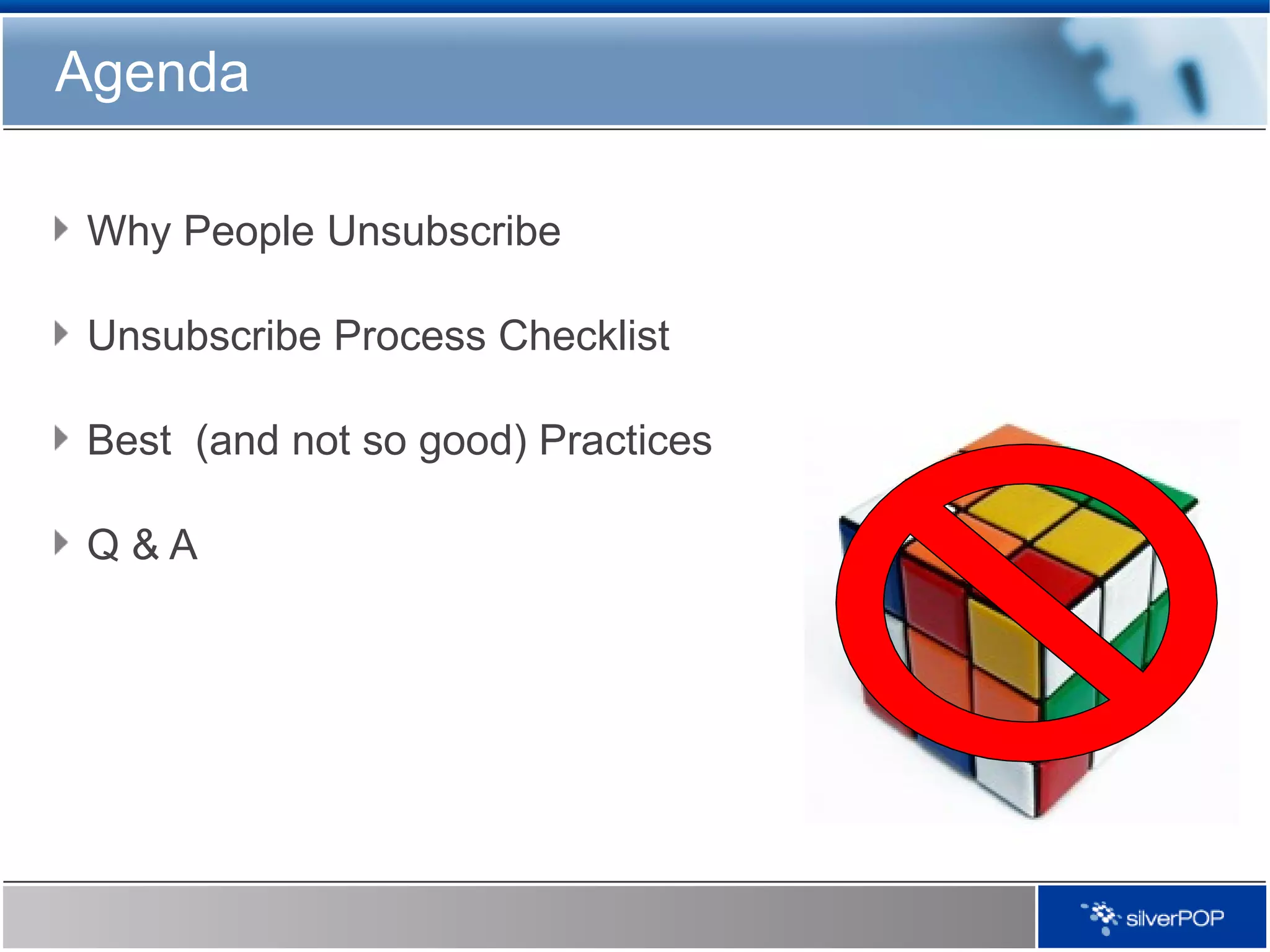 Agenda

Why People Unsubscribe

Unsubscribe Process Checklist

Best (and not so good) Practices

Q & A

silverPOP